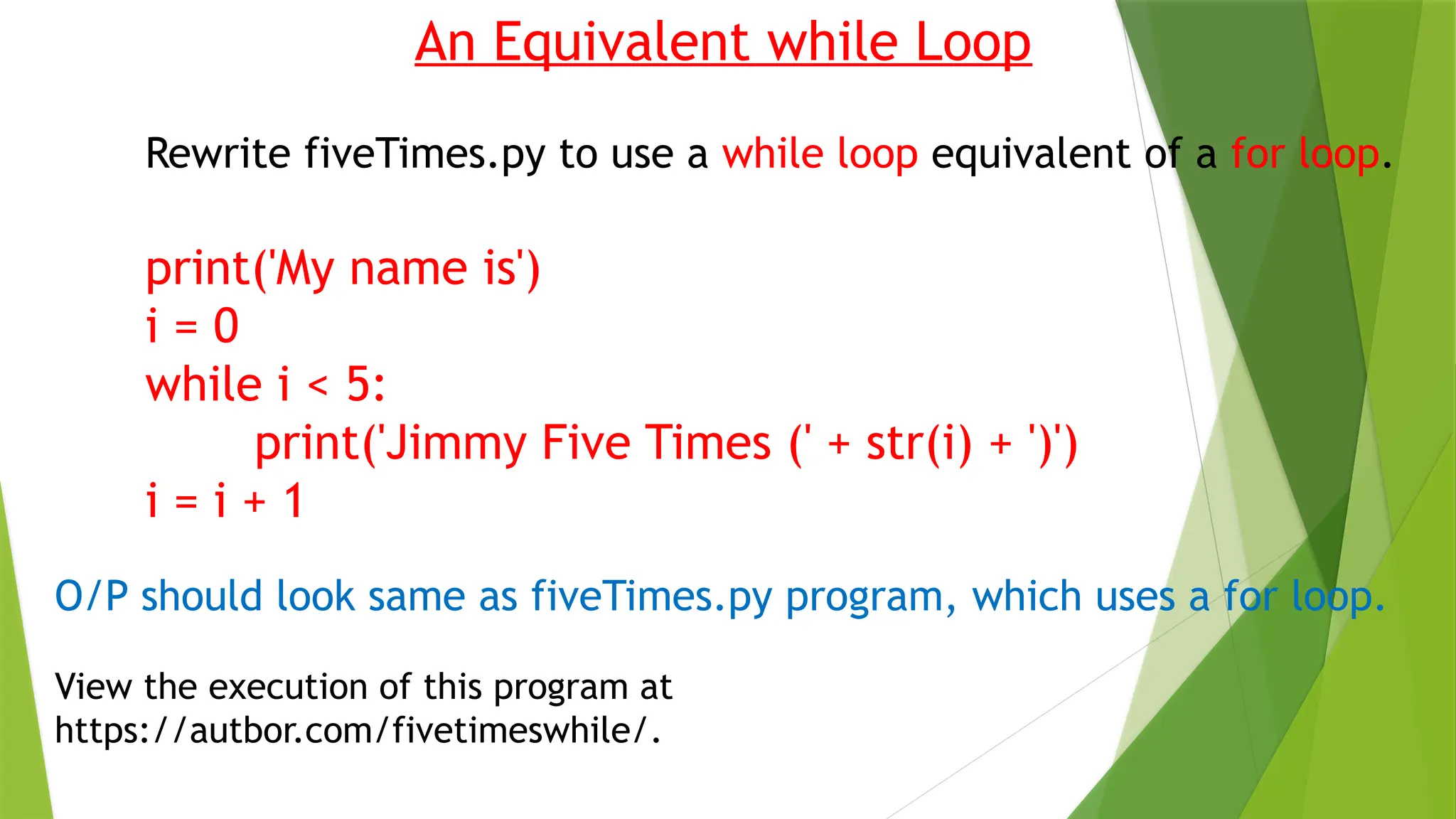 An Equivalent while Loop

Rewrite fiveTimes.py to use a while loop equivalent of a for loop.

print('My name is')
i = 0
while i < 5:
    print('Jimmy Five Times (' + str(i) + ')')
i = i + 1

O/P should look same as fiveTimes.py program, which uses a for loop.

View the execution of this program at https://autbor.com/fivetimeswhile/.